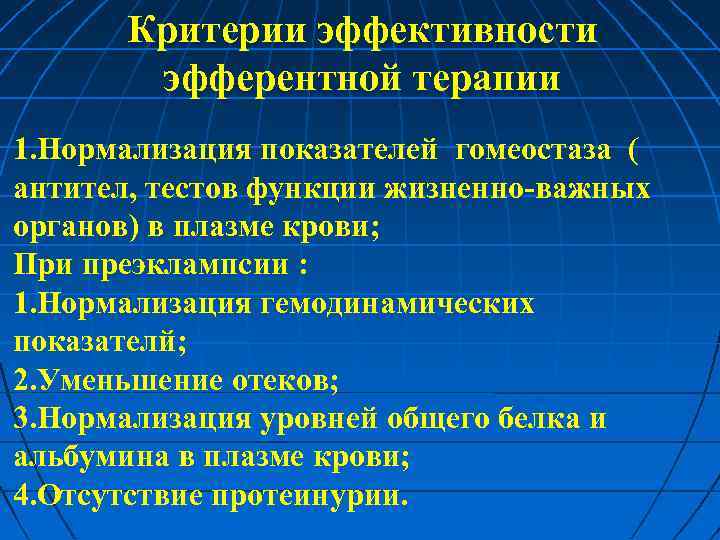 Критерии эффективности эфферентной терапии

1.Нормализация показателей гомеостаза ( антител, тестов функции жизненно-важных органов) в плазме крови;
При преэклампсии :
1.Нормализация гемодинамических показателй;
2.Уменьшение отеков;
3.Нормализация уровней общего белка и альбумина в плазме крови;
4.Отсутствие протеинурии.